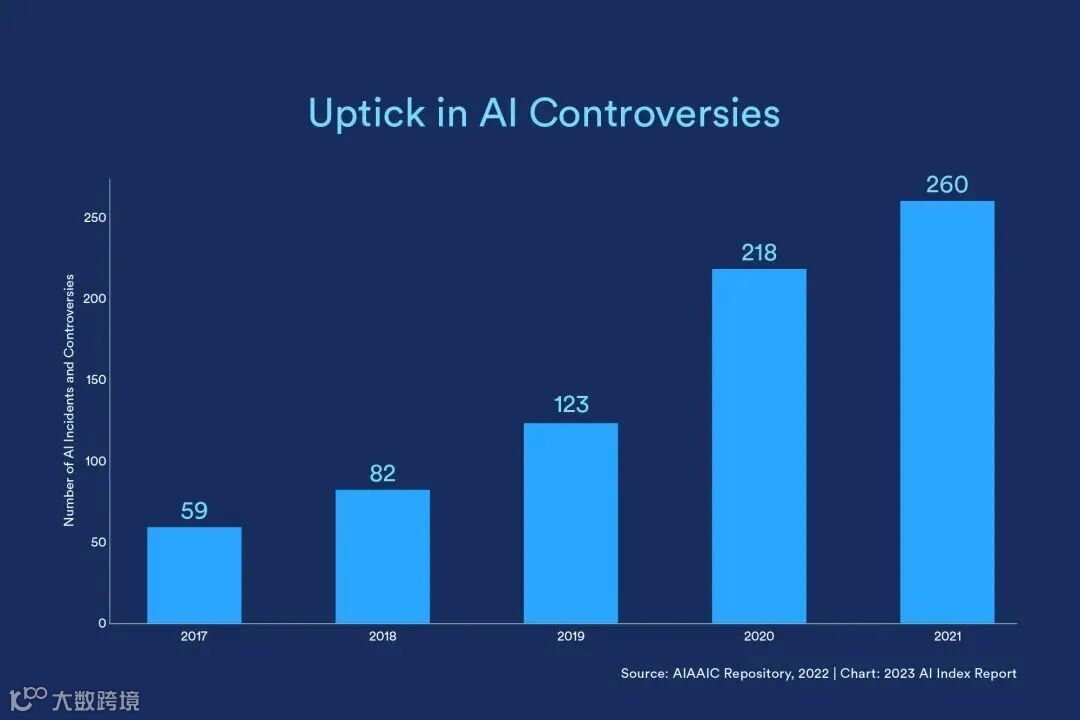 Uptick in AI Controversies

Number of AI Incidents and Controversies

250
200
150
100
50
0

59
82
123
218
260

2017
2018
2019
2020
2021

Source: AIAAIC Repository, 2022 | Chart: 2023 AI Index Report

大数跨境